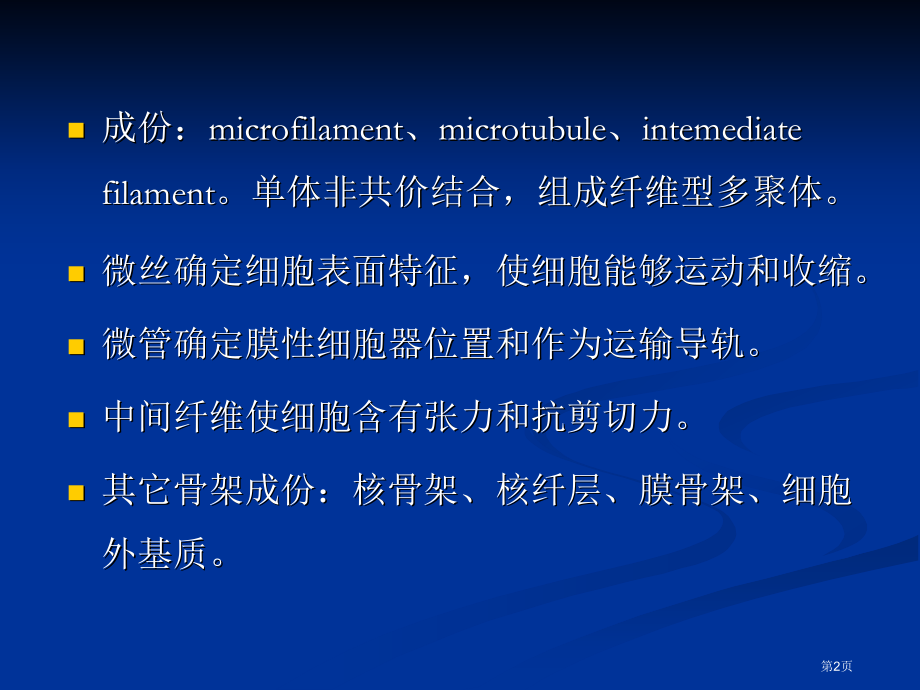 成份：microfilament、microtubule、intemediate filament。单体非共价结合，组成纤维型多聚体。

微丝确定细胞表面特征，使细胞能够运动和收缩。

微管确定膜性细胞器位置和作为运输导轨。

中间纤维使细胞含有张力和抗剪切力。

其它骨架成份：核骨架、核纤层、膜骨架、细胞外基质。

第2页